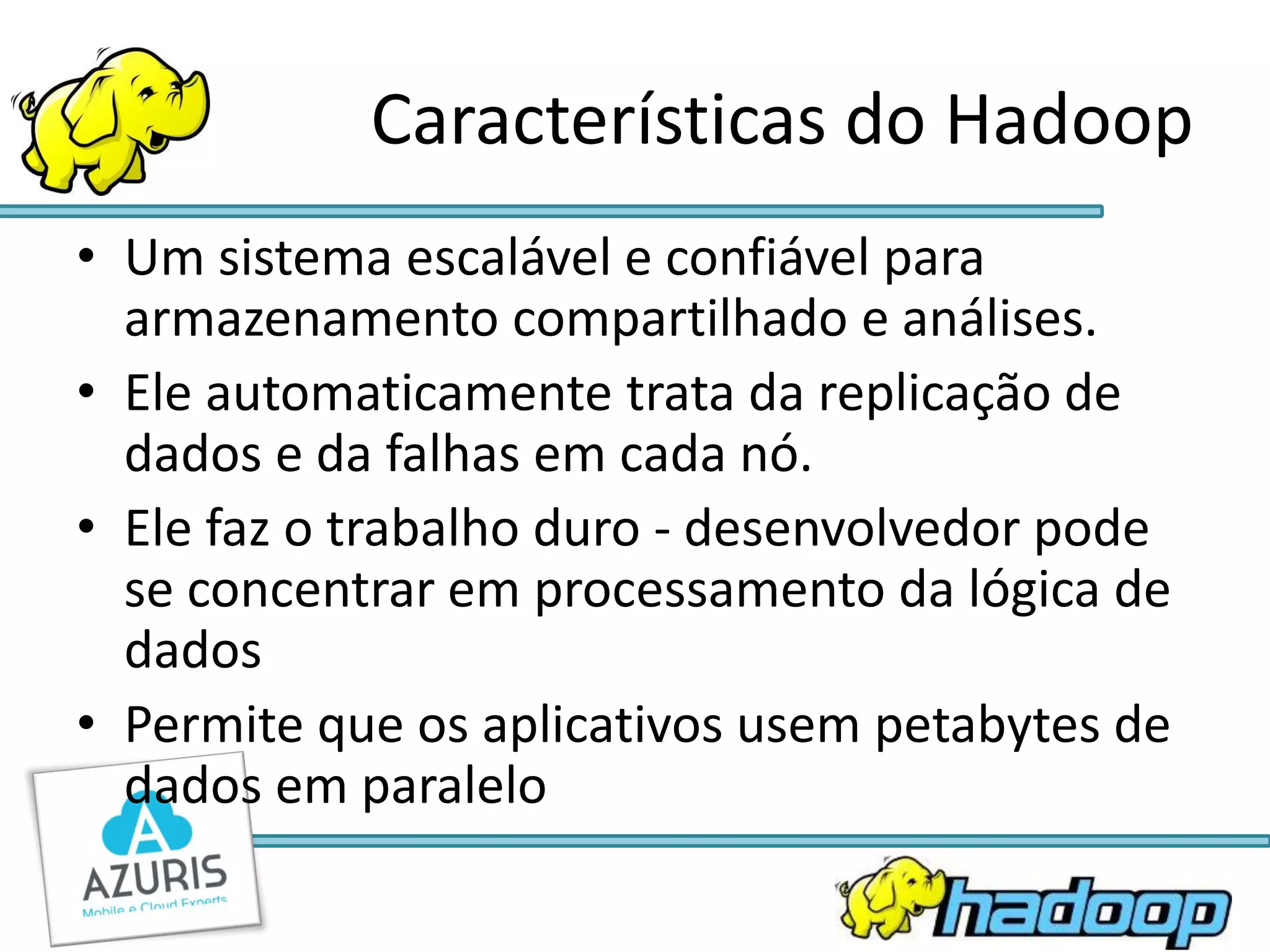 Características do Hadoop

• Um sistema escalável e confiável para armazenamento compartilhado e análises.
• Ele automaticamente trata da replicação de dados e da falhas em cada nó.
• Ele faz o trabalho duro - desenvolvedor pode se concentrar em processamento da lógica de dados
• Permite que os aplicativos usem petabytes de dados em paralelo

A
AZURIS
Mobile e Cloud Experts

hadoop